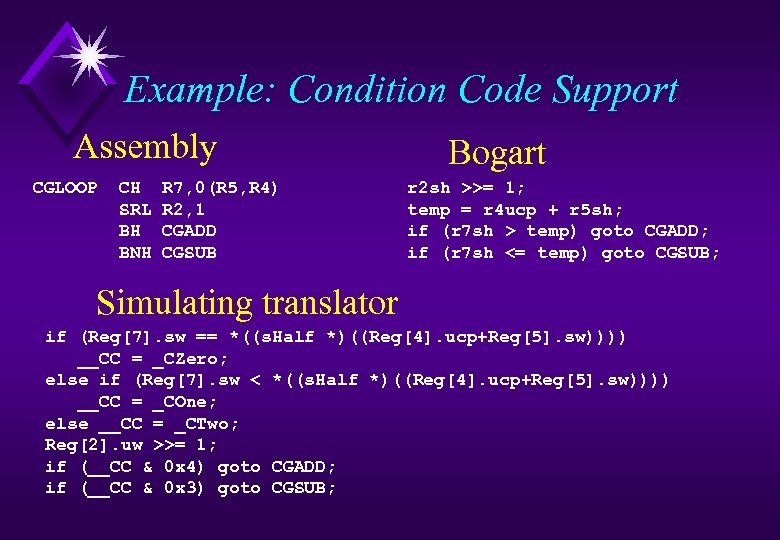 Example: Condition Code Support

Assembly

CGLOOP CH R7,0(R5,R4)
SRL R2,1
BH CGADD
BNH CGSUB

Bogart

r2sh >>= 1;
temp = r4ucp + r5sh;
if (r7sh > temp) goto CGADD;
if (r7sh <= temp) goto CGSUB;

Simulating translator

if (Reg[7].sw == *((sHalf *)((Reg[4].ucp+Reg[5].sw))))
__CC = _CZero;
else if (Reg[7].sw < *((sHalf *)((Reg[4].ucp+Reg[5].sw))))
__CC = _COne;
else __CC = _CTwo;
Reg[2].uw >>= 1;
if (__CC & 0x4) goto CGADD;
if (__CC & 0x3) goto CGSUB;